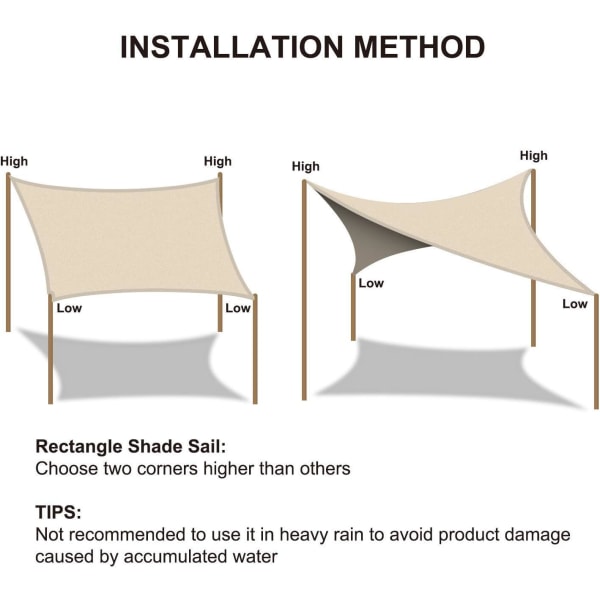 INSTALLATION METHOD

High
High
Low
Low

High
High
Low
Low

Rectangle Shade Sail:
Choose two corners higher than others

TIPS:
Not recommended to use it in heavy rain to avoid product damage caused by accumulated water